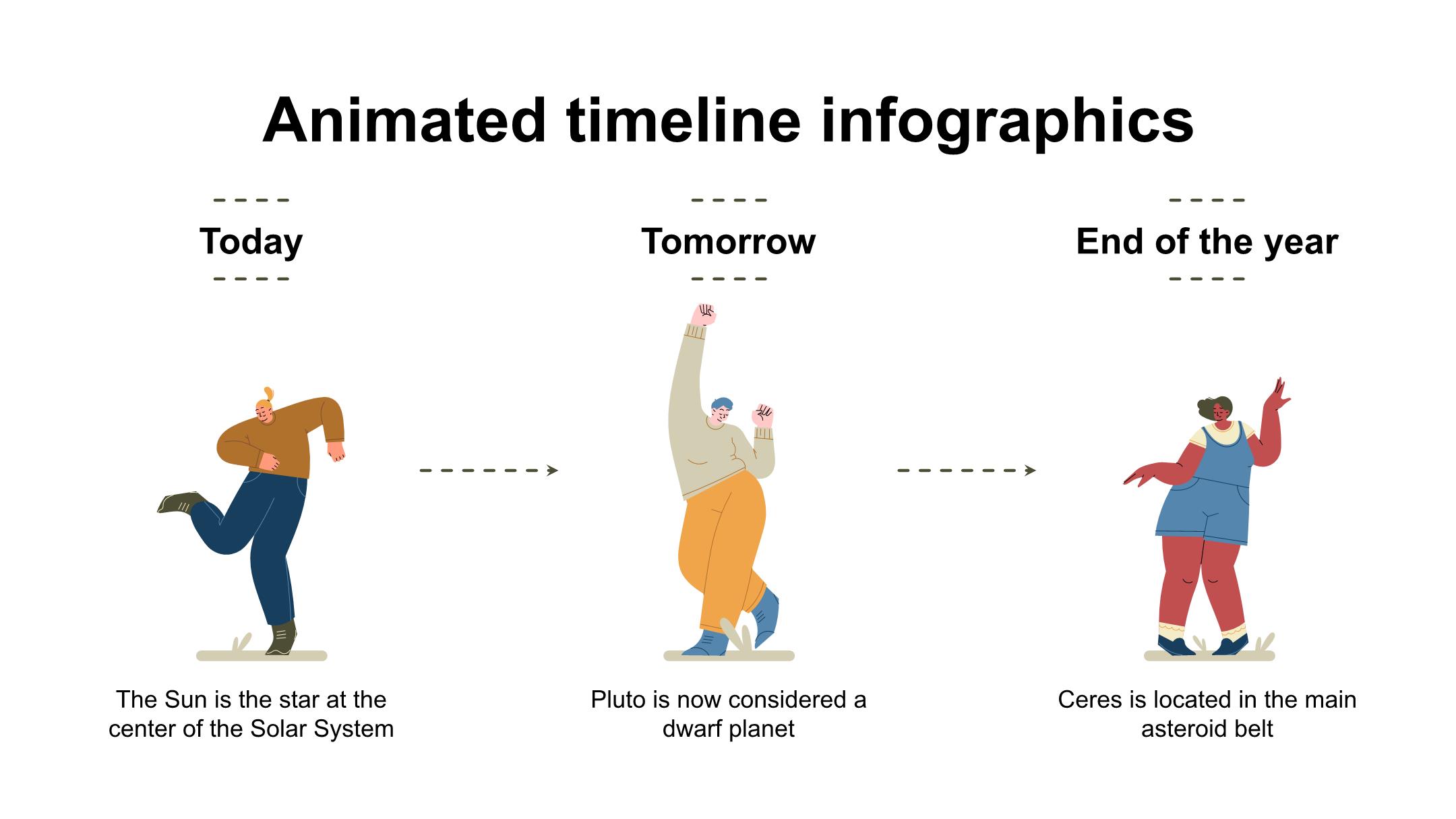 Animated timeline infographics

Today

The Sun is the star at the center of the Solar System

Tomorrow

Pluto is now considered a dwarf planet

End of the year

Ceres is located in the main asteroid belt